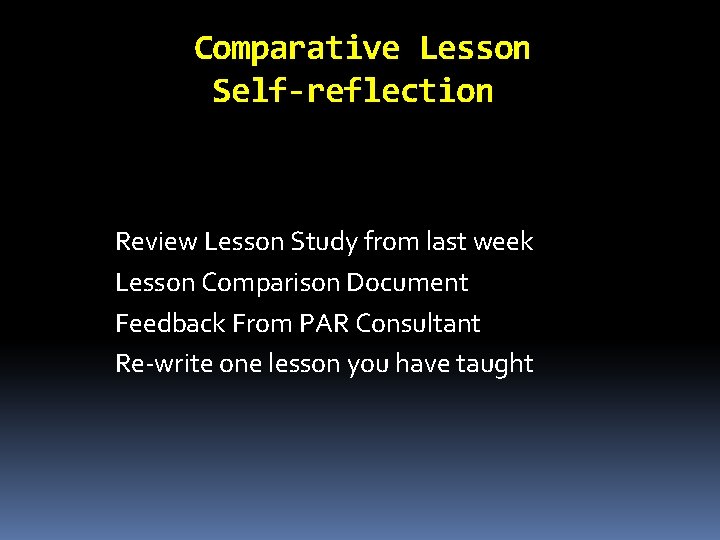 Comparative Lesson
Self-reflection

Review Lesson Study from last week
Lesson Comparison Document
Feedback From PAR Consultant
Re-write one lesson you have taught